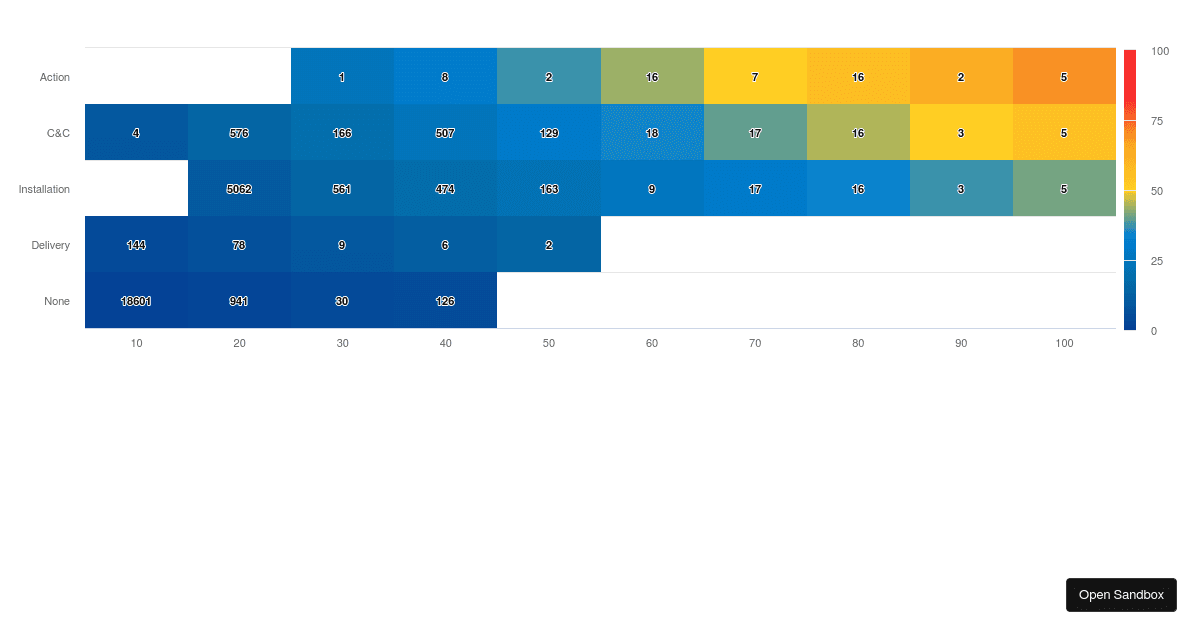 | | 10 | 20 | 30 | 40 | 50 | 60 | 70 | 80 | 90 | 100 |
|---|---|---|---|---|---|---|---|---|---|---|
| Action | | | 1 | 8 | 2 | 16 | 7 | 16 | 2 | 5 |
| C&C | 4 | 576 | 166 | 507 | 129 | 18 | 17 | 16 | 3 | 5 |
| Installation | | 5062 | 561 | 474 | 163 | 9 | 17 | 16 | 3 | 5 |
| Delivery | 144 | 78 | 9 | 6 | 2 | | | | | |
| None | 18601 | 941 | 30 | 126 | | | | | | |

100
75
50
25
0

Open Sandbox